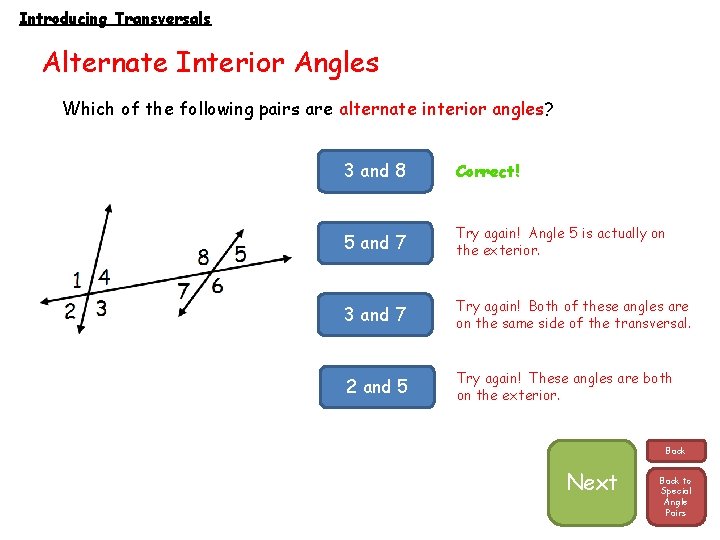 Introducing Transversals

Alternate Interior Angles

Which of the following pairs are alternate interior angles?

1 4
2 3
8 5
7 6

3 and 8

Correct!

5 and 7

Try again! Angle 5 is actually on the exterior.

3 and 7

Try again! Both of these angles are on the same side of the transversal.

2 and 5

Try again! These angles are both on the exterior.

Next

Back

Back to Special Angle Pairs